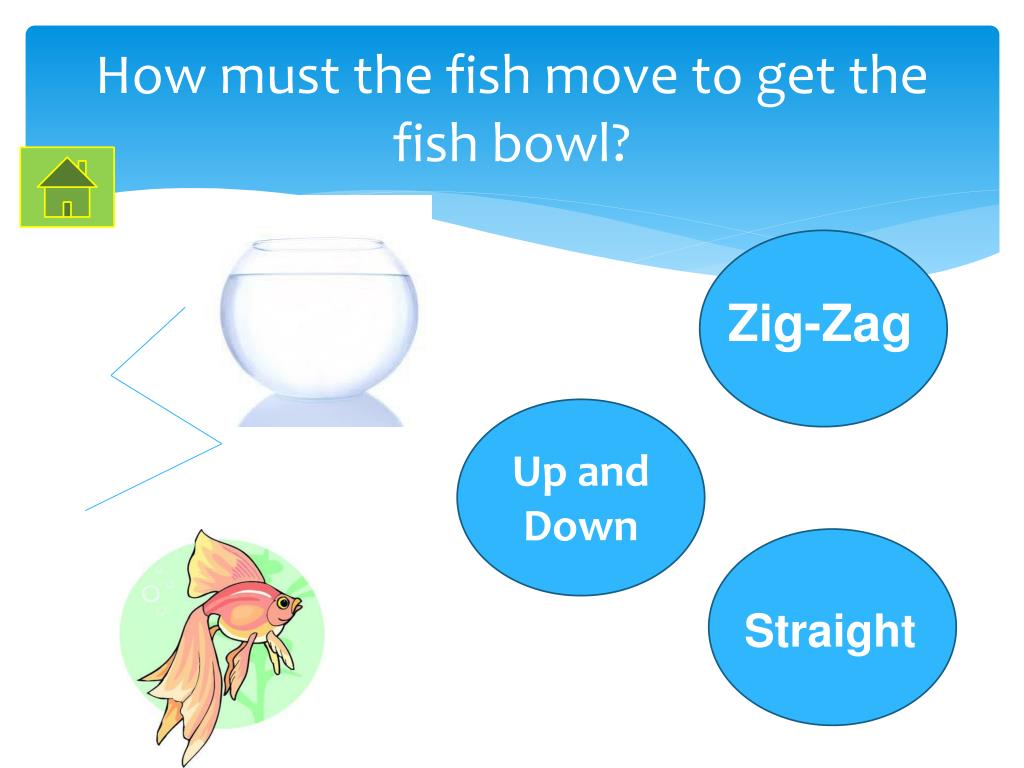 How must the fish move to get the fish bowl?

Zig-Zag

Up and Down

Straight